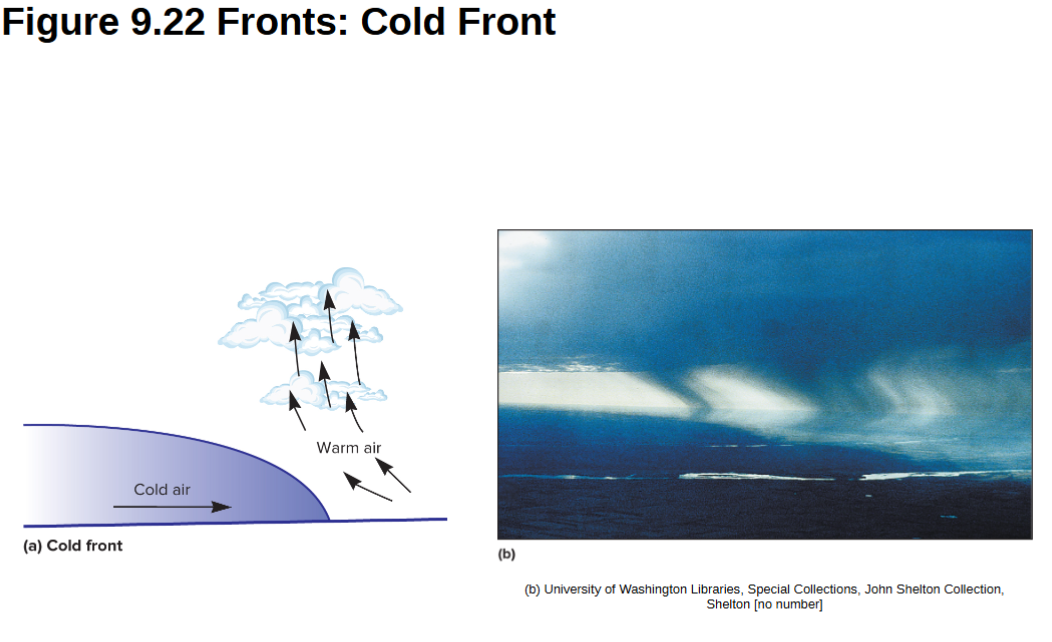 Figure 9.22 Fronts: Cold Front

Warm air

Cold air

(a) Cold front

(b)

(b) University of Washington Libraries, Special Collections, John Shelton Collection, Shelton [no number]